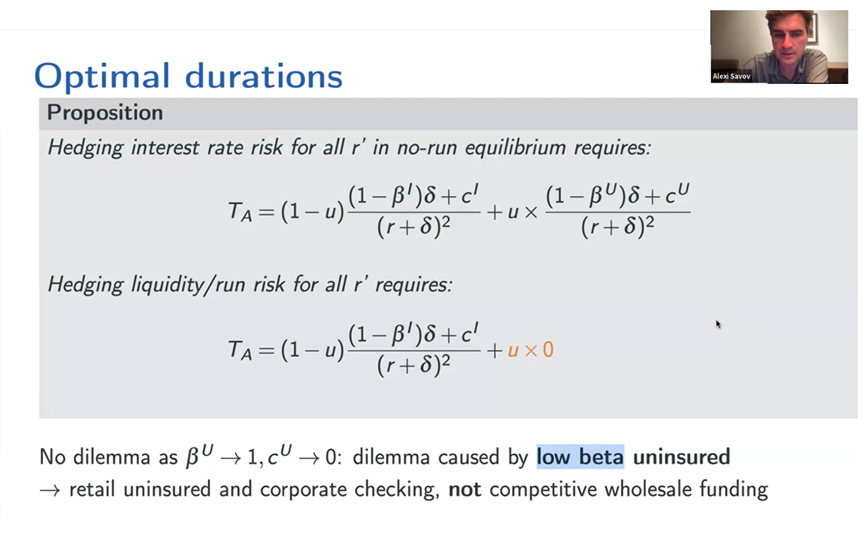 Alexi Savov

Optimal durations

Proposition

Hedging interest rate risk for all r' in no-run equilibrium requires:

$T_A = (1-u)\frac{(1-\beta^I)\delta + c^I}{(r+\delta)^2} + u \times \frac{(1-\beta^U)\delta + c^U}{(r+\delta)^2}$

Hedging liquidity/run risk for all r' requires:

$T_A = (1-u)\frac{(1-\beta^I)\delta + c^I}{(r+\delta)^2} + u \times 0$

No dilemma as $\beta^U \to 1, c^U \to 0$: dilemma caused by low beta uninsured
$\to$ retail uninsured and corporate checking, not competitive wholesale funding